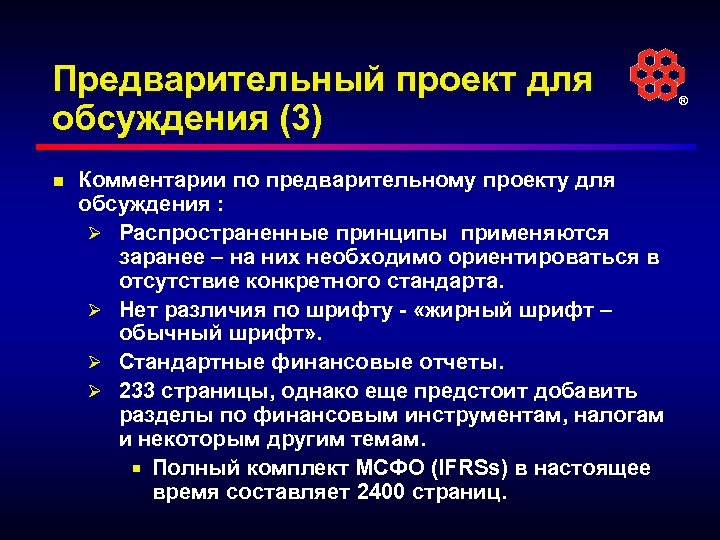 Предварительный проект для обсуждения (3)

®

Комментарии по предварительному проекту для обсуждения :

Распространенные принципы применяются заранее – на них необходимо ориентироваться в отсутствие конкретного стандарта.

Нет различия по шрифту - «жирный шрифт – обычный шрифт».

Стандартные финансовые отчеты.

233 страницы, однако еще предстоит добавить разделы по финансовым инструментам, налогам и некоторым другим темам.

Полный комплект МСФО (IFRSs) в настоящее время составляет 2400 страниц.